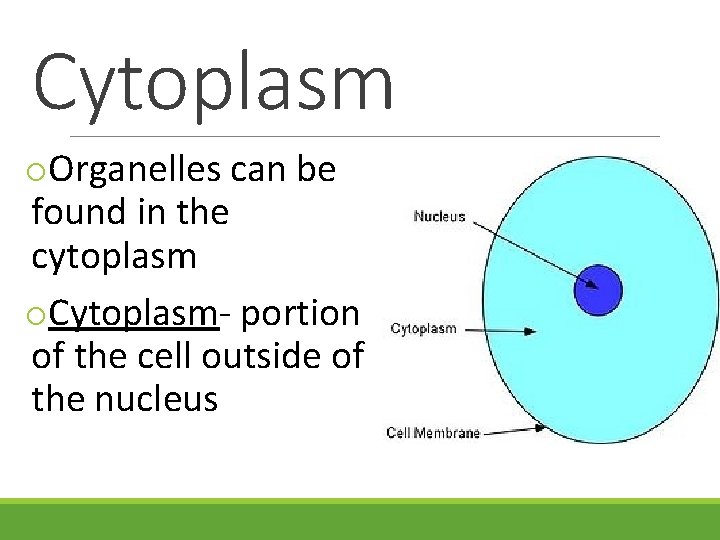 Cytoplasm

○Organelles can be found in the cytoplasm

○Cytoplasm- portion of the cell outside of the nucleus

Nucleus

Cytoplasm

Cell Membrane